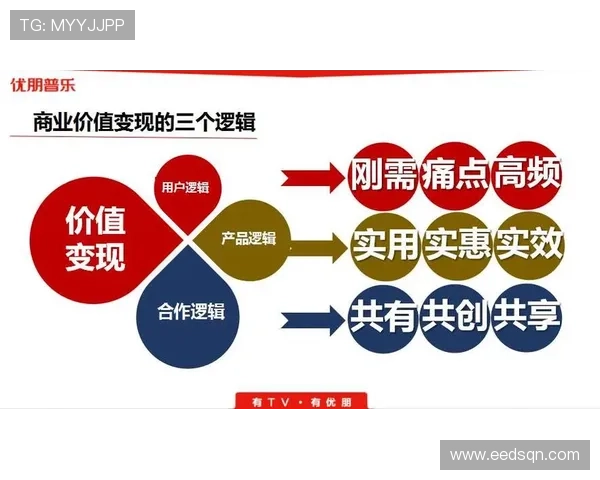 TG: MYYJJPP

优朋普乐

商业价值变现的三个逻辑

价值变现

用户逻辑

产品逻辑

合作逻辑

刚需 痛点 高频

实用 实惠 实效

共有 共创 共享

有TV·有优朋

www.eedsqn.com